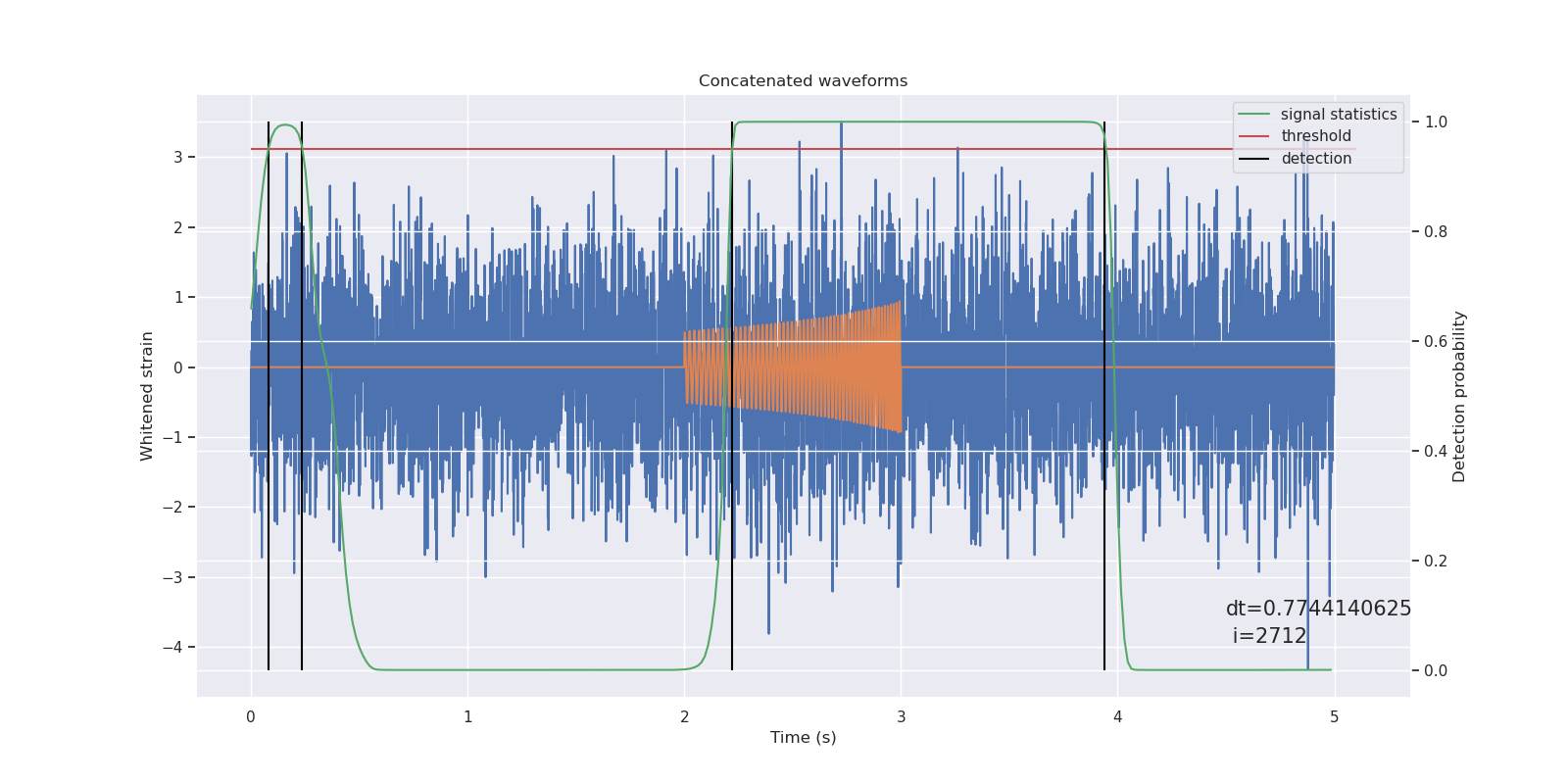 Concatenated waveforms

signal statistics
threshold
detection

Whitened strain

3
2
1
0
−1
−2
−3
−4

Detection probability

1.0
0.8
0.6
0.4
0.2
0.0

dt=0.7744140625
i=2712

0
1
2
3
4
5

Time (s)